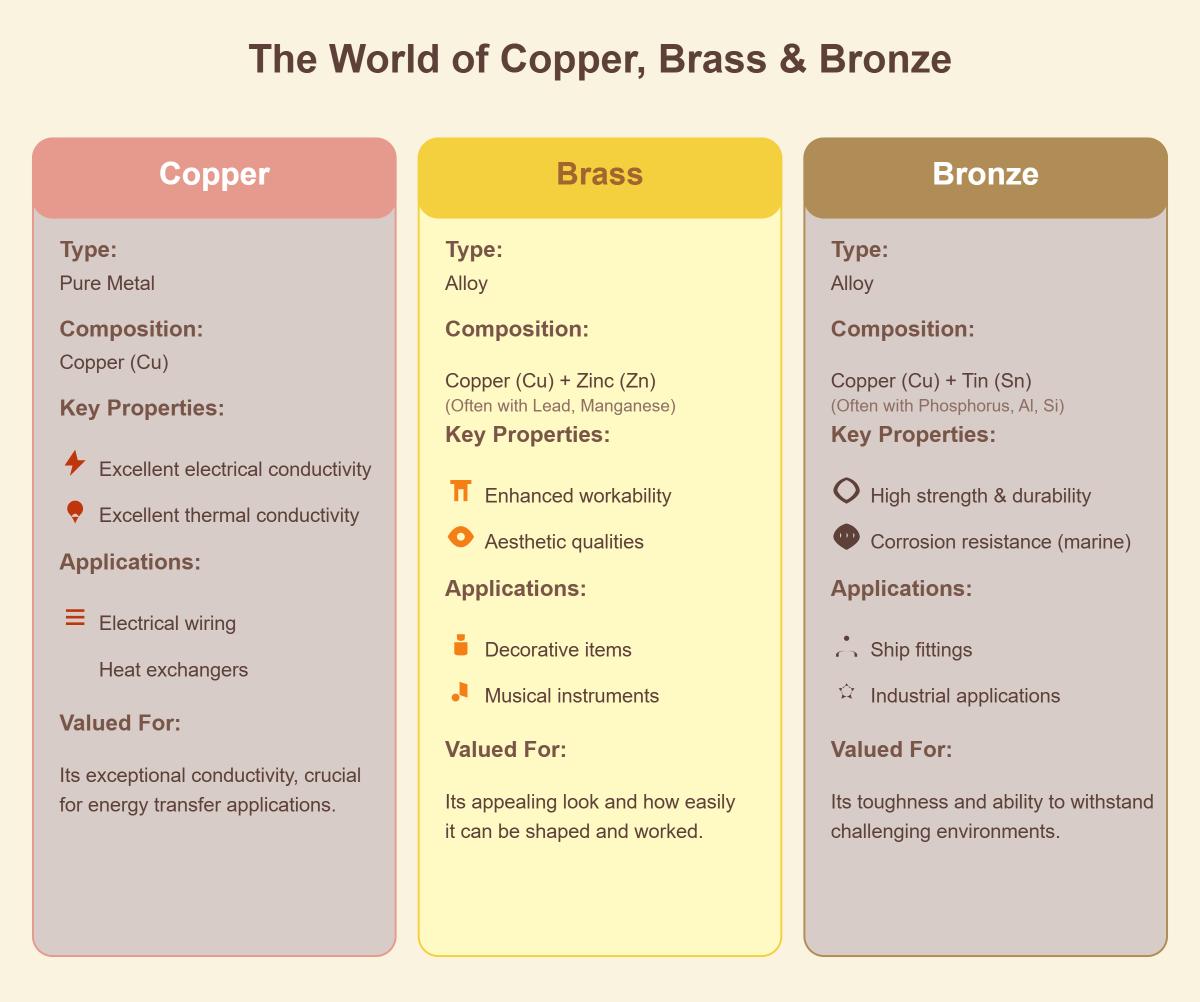 The World of Copper, Brass & Bronze

Copper

Type:
Pure Metal

Composition:
Copper (Cu)

Key Properties:
Excellent electrical conductivity
Excellent thermal conductivity

Applications:
Electrical wiring
Heat exchangers

Valued For:
Its exceptional conductivity, crucial for energy transfer applications.

Brass

Type:
Alloy

Composition:
Copper (Cu) + Zinc (Zn)
(Often with Lead, Manganese)

Key Properties:
Enhanced workability
Aesthetic qualities

Applications:
Decorative items
Musical instruments

Valued For:
Its appealing look and how easily it can be shaped and worked.

Bronze

Type:
Alloy

Composition:
Copper (Cu) + Tin (Sn)
(Often with Phosphorus, Al, Si)

Key Properties:
High strength & durability
Corrosion resistance (marine)

Applications:
Ship fittings
Industrial applications

Valued For:
Its toughness and ability to withstand challenging environments.